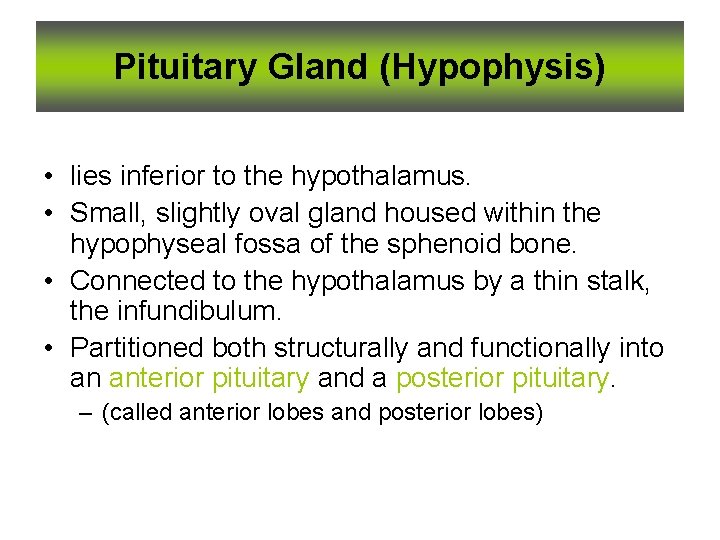 Pituitary Gland (Hypophysis)

• lies inferior to the hypothalamus.
• Small, slightly oval gland housed within the hypophyseal fossa of the sphenoid bone.
• Connected to the hypothalamus by a thin stalk, the infundibulum.
• Partitioned both structurally and functionally into an anterior pituitary and a posterior pituitary.
– (called anterior lobes and posterior lobes)